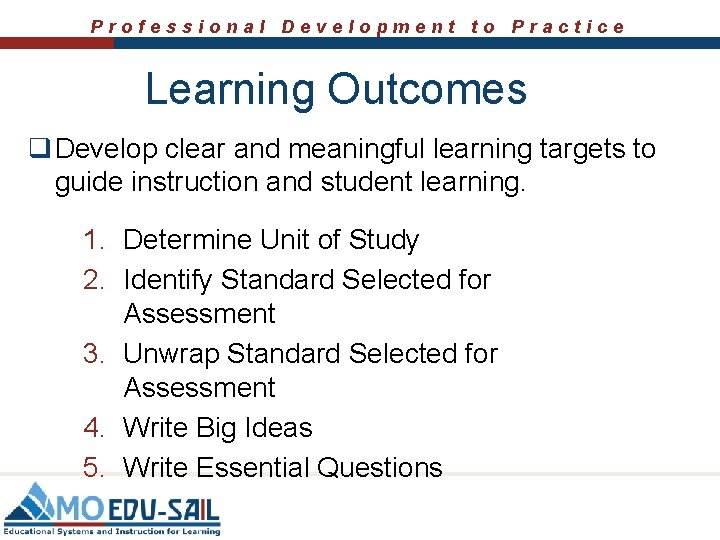 Professional Development to Practice

Learning Outcomes

❑ Develop clear and meaningful learning targets to guide instruction and student learning.

1. Determine Unit of Study
2. Identify Standard Selected for Assessment
3. Unwrap Standard Selected for Assessment
4. Write Big Ideas
5. Write Essential Questions

MO EDU-SAIL
Educational Systems and Instruction for Learning